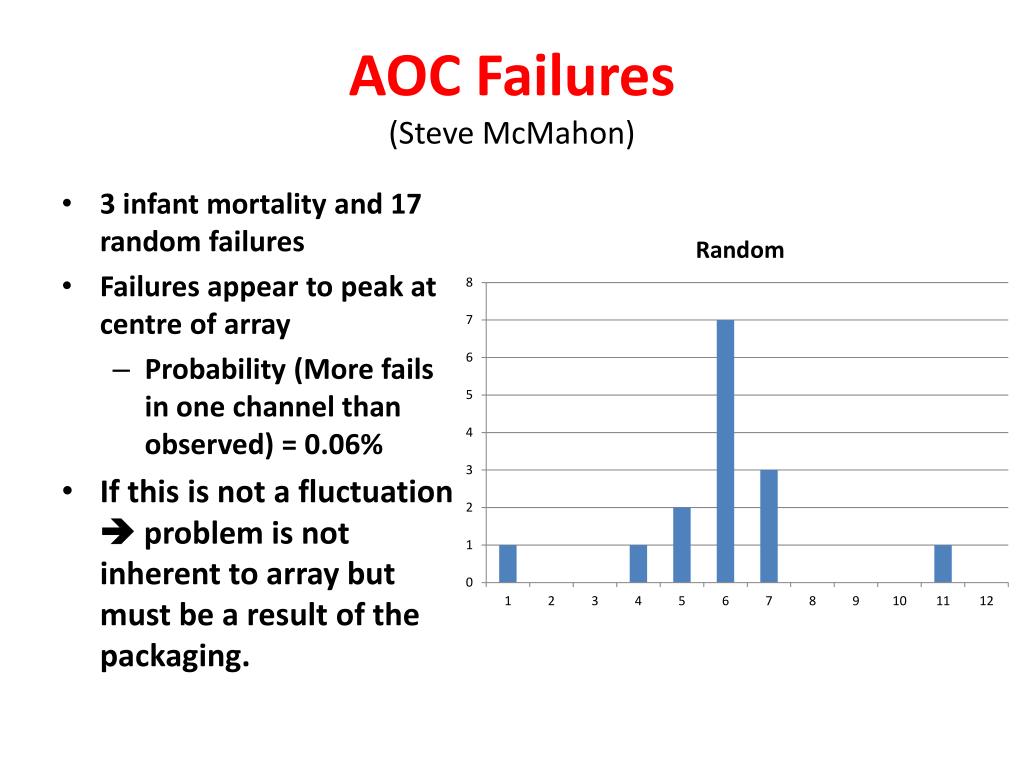 AOC Failures
(Steve McMahon)

• 3 infant mortality and 17 random failures
• Failures appear to peak at centre of array
– Probability (More fails in one channel than observed) = 0.06%
• If this is not a fluctuation ➔ problem is not inherent to array but must be a result of the packaging.

Random

8
7
6
5
4
3
2
1
0

1 2 3 4 5 6 7 8 9 10 11 12